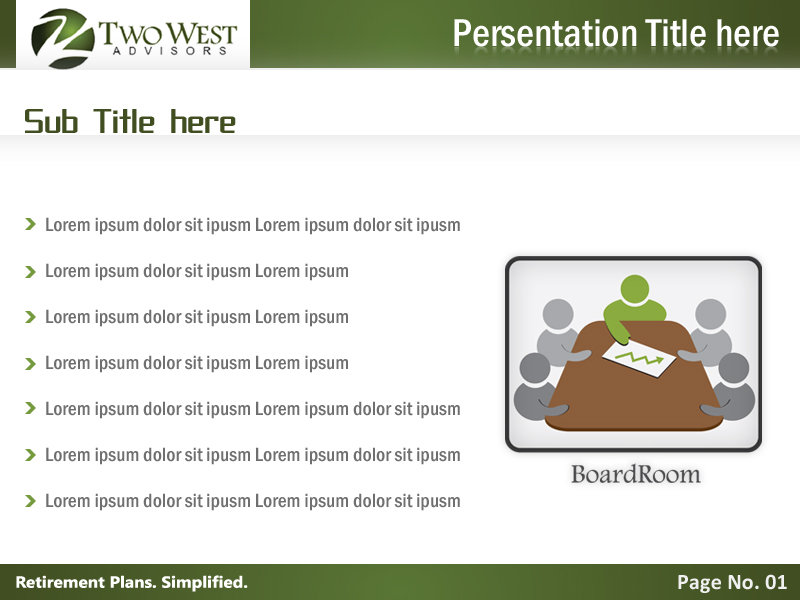 TWO WEST
ADVISORS

Persentation Title here

Sub Title here

Lorem ipsum dolor sit ipusm Lorem ipsum dolor sit ipusm

Lorem ipsum dolor sit ipusm Lorem ipsum

Lorem ipsum dolor sit ipusm Lorem ipsum

Lorem ipsum dolor sit ipusm Lorem ipsum

Lorem ipsum dolor sit ipusm Lorem ipsum dolor sit ipusm

Lorem ipsum dolor sit ipusm Lorem ipsum dolor sit ipusm

Lorem ipsum dolor sit ipusm Lorem ipsum dolor sit ipusm

BoardRoom

Retirement Plans. Simplified.

Page No. 01